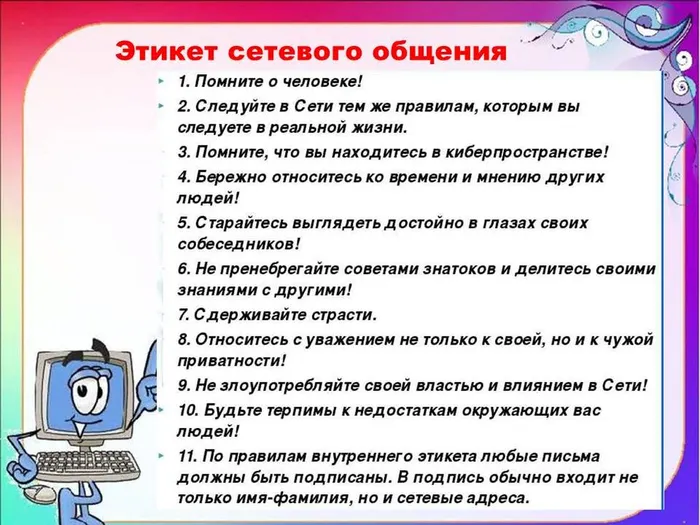 Этикет сетевого общения

1. Помните о человеке!

2. Следуйте в Сети тем же правилам, которым вы следуете в реальной жизни.

3. Помните, что вы находитесь в киберпространстве!

4. Бережно относитесь ко времени и мнению других людей!

5. Старайтесь выглядеть достойно в глазах своих собеседников!

6. Не пренебрегайте советами знатоков и делитесь своими знаниями с другими!

7. Сдерживайте страсти.

8. Относитесь с уважением не только к своей, но и к чужой приватности!

9. Не злоупотребляйте своей властью и влиянием в Сети!

10. Будьте терпимы к недостаткам окружающих вас людей!

11. По правилам внутреннего этикета любые письма должны быть подписаны. В подпись обычно входит не только имя-фамилия, но и сетевые адреса.